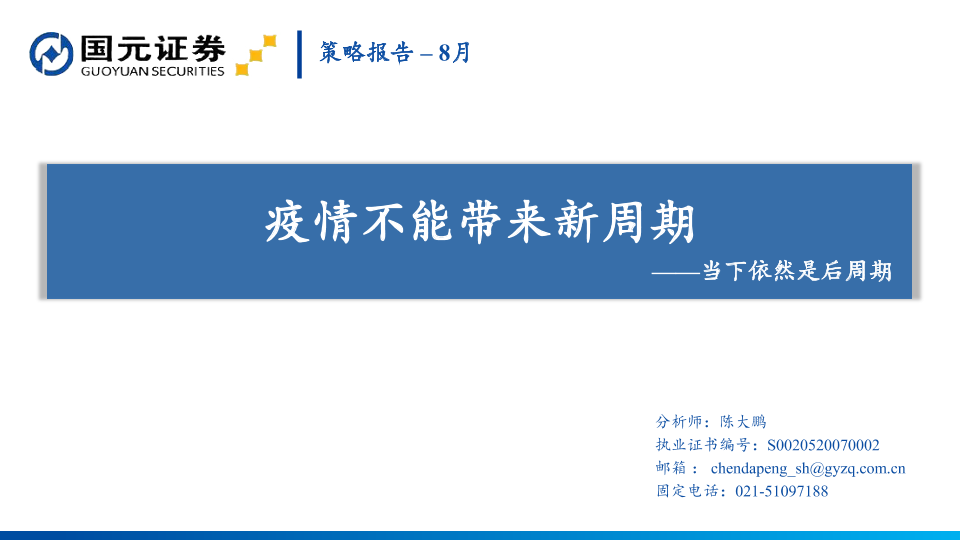 国元证券
GUOYUAN SECURITIES

策略报告 – 8月

疫情不能带来新周期

——当下依然是后周期

分析师：陈大鹏
执业证书编号：S0020520070002
邮箱： chendapeng_sh@gyzq.com.cn
固定电话：021-51097188